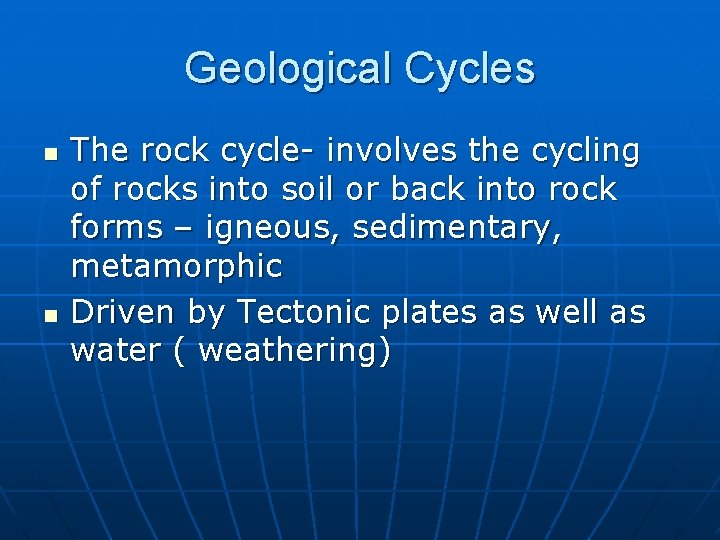 Geological Cycles

- The rock cycle- involves the cycling of rocks into soil or back into rock forms – igneous, sedimentary, metamorphic
- Driven by Tectonic plates as well as water ( weathering)